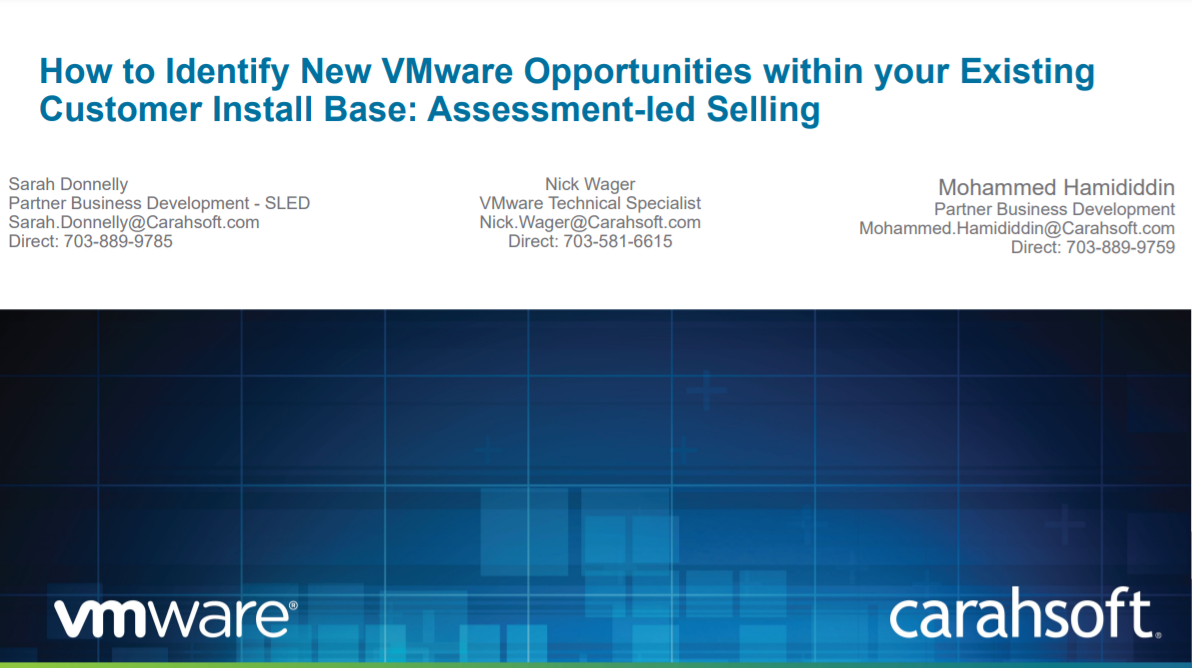 How to Identify New VMware Opportunities within your Existing Customer Install Base: Assessment-led Selling

Sarah Donnelly
Partner Business Development - SLED
Sarah.Donnelly@Carahsoft.com
Direct: 703-889-9785

Nick Wager
VMware Technical Specialist
Nick.Wager@Carahsoft.com
Direct: 703-581-6615

Mohammed Hamididdin
Partner Business Development
Mohammed.Hamididdin@Carahsoft.com
Direct: 703-889-9759

vmware®

carahsoft.